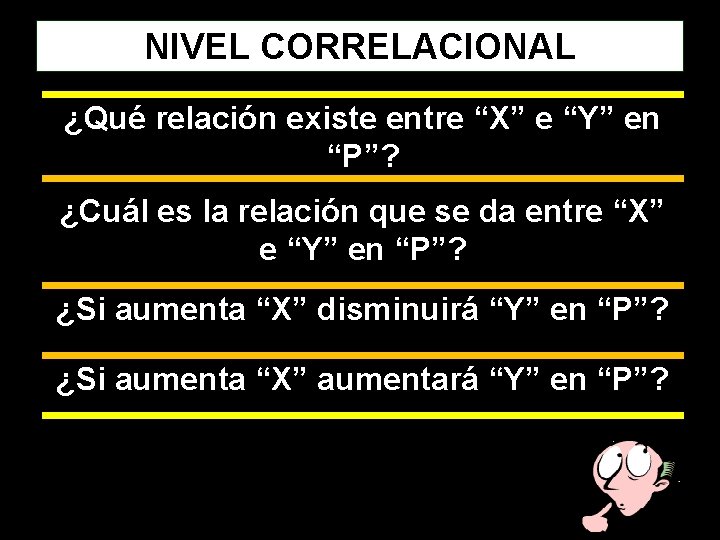 NIVEL CORRELACIONAL

¿Qué relación existe entre “X” e “Y” en “P”?

¿Cuál es la relación que se da entre “X” e “Y” en “P”?

¿Si aumenta “X” disminuirá “Y” en “P”?

¿Si aumenta “X” aumentará “Y” en “P”?